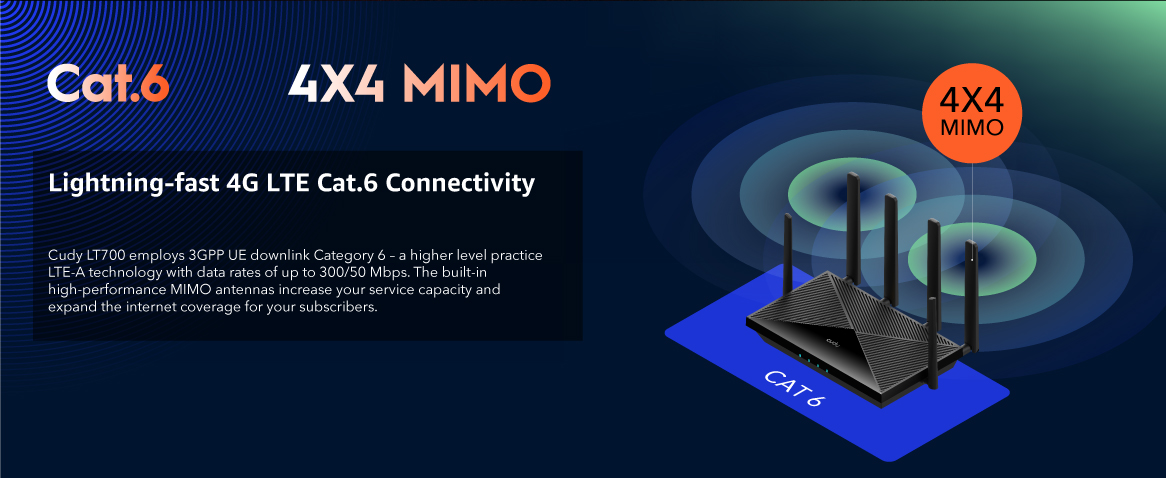 Cat.6

4X4 MIMO

Lightning-fast 4G LTE Cat.6 Connectivity

Cudy LT700 employs 3GPP UE downlink Category 6 – a higher level practice LTE-A technology with data rates of up to 300/50 Mbps. The built-in high-performance MIMO antennas increase your service capacity and expand the internet coverage for your subscribers.

4X4 MIMO

Cudy

CAT 6